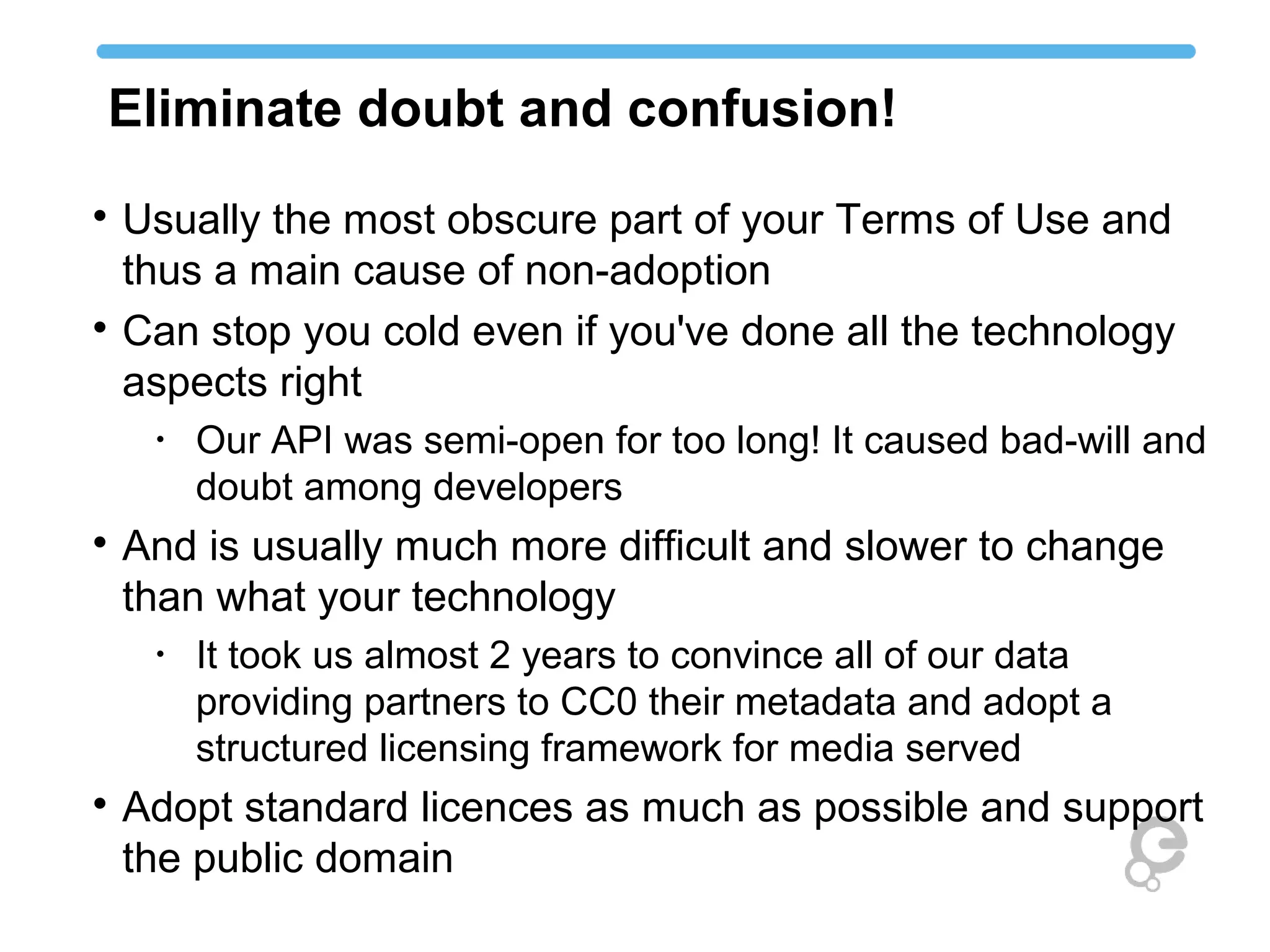 Eliminate doubt and confusion!

• Usually the most obscure part of your Terms of Use and thus a main cause of non-adoption

• Can stop you cold even if you've done all the technology aspects right

  • Our API was semi-open for too long! It caused bad-will and doubt among developers

• And is usually much more difficult and slower to change than what your technology

  • It took us almost 2 years to convince all of our data providing partners to CC0 their metadata and adopt a structured licensing framework for media served

• Adopt standard licences as much as possible and support the public domain